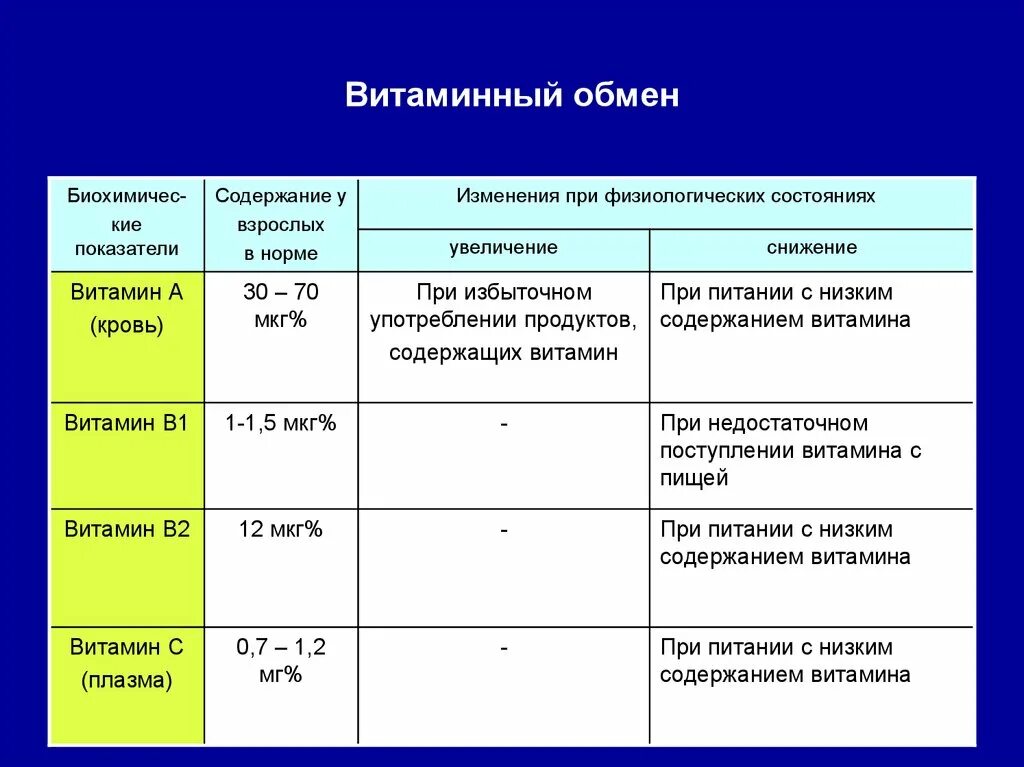 Витаминный обмен

| Биохимические показатели | Содержание у взрослых в норме | Изменения при физиологических состояниях: увеличение | Изменения при физиологических состояниях: снижение |
|---|---|---|---|
| Витамин А (кровь) | 30 – 70 мкг% | При избыточном употреблении продуктов, содержащих витамин | При питании с низким содержанием витамина |
| Витамин В1 | 1-1,5 мкг% | - | При недостаточном поступлении витамина с пищей |
| Витамин В2 | 12 мкг% | - | При питании с низким содержанием витамина |
| Витамин С (плазма) | 0,7 – 1,2 мг% | - | При питании с низким содержанием витамина |